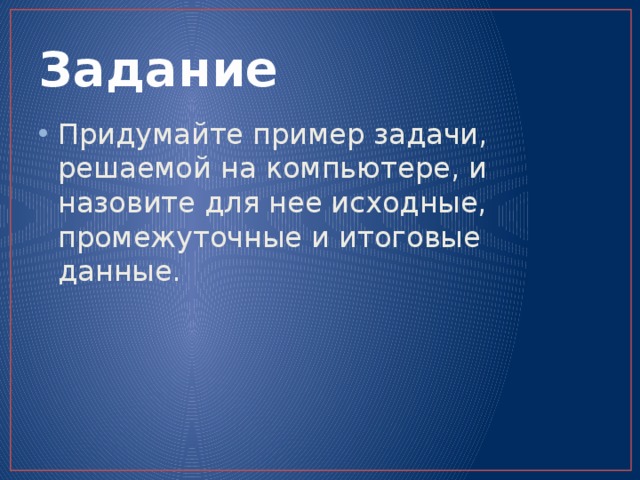 Задание

• Придумайте пример задачи, решаемой на компьютере, и назовите для нее исходные, промежуточные и итоговые данные.